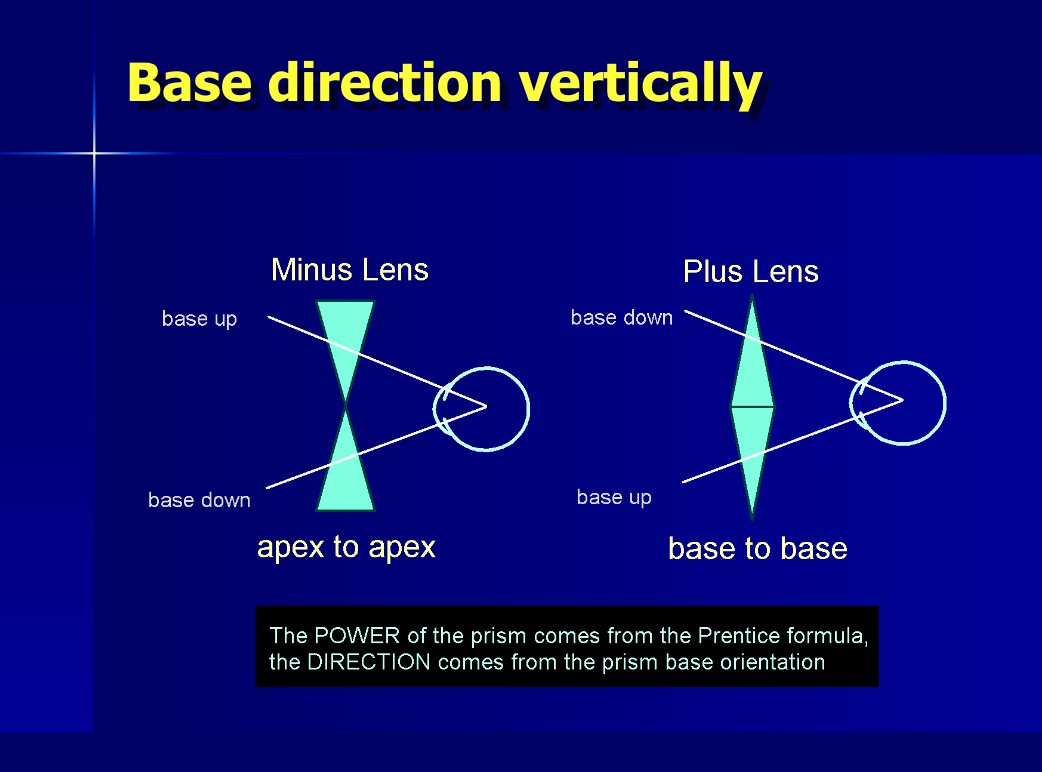 Base direction vertically

Minus Lens

base up

base down

apex to apex

Plus Lens

base down

base up

base to base

The POWER of the prism comes from the Prentice formula, the DIRECTION comes from the prism base orientation